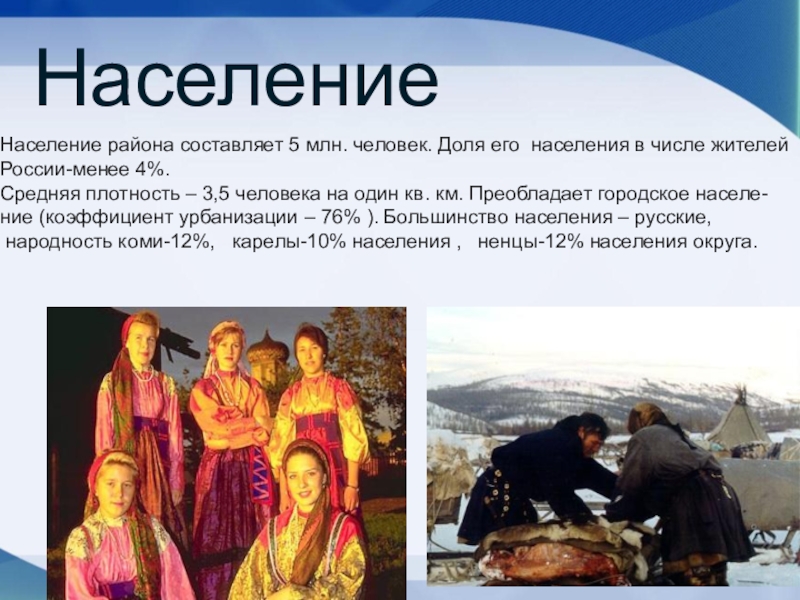 Население

Население района составляет 5 млн. человек. Доля его населения в числе жителей России-менее 4%.
Средняя плотность – 3,5 человека на один кв. км. Преобладает городское население (коэффициент урбанизации – 76% ). Большинство населения – русские, народность коми-12%, карелы-10% населения , ненцы-12% населения округа.